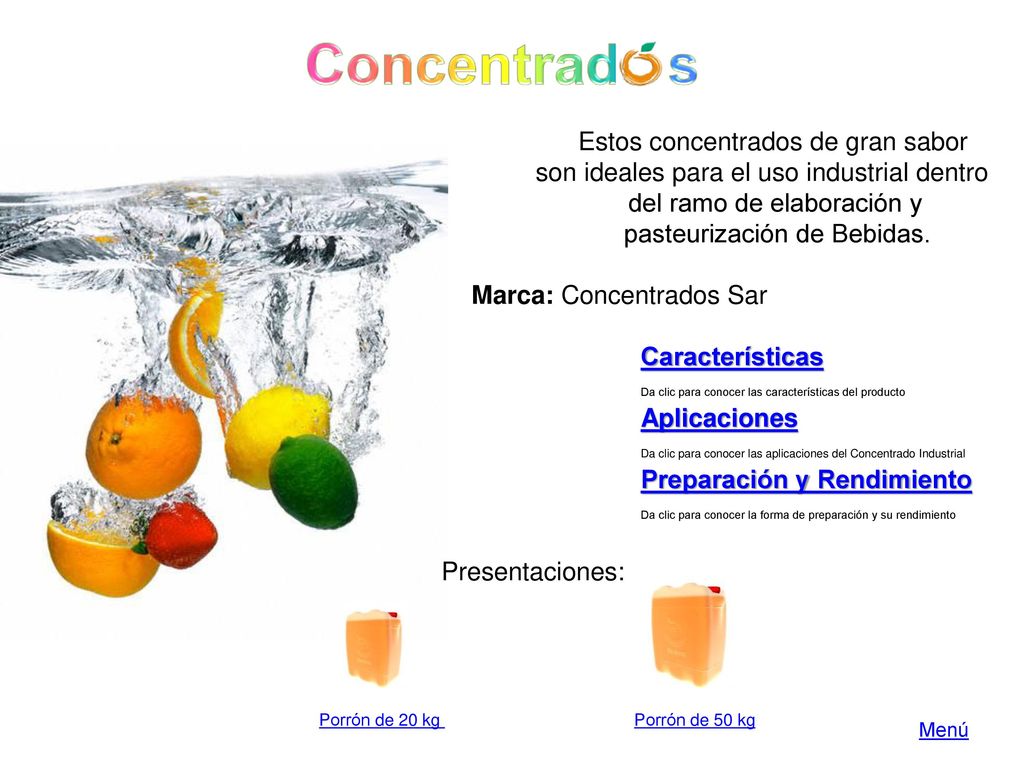 Concentrados

Estos concentrados de gran sabor son ideales para el uso industrial dentro del ramo de elaboración y pasteurización de Bebidas.

Marca: Concentrados Sar

Características

Da clic para conocer las características del producto

Aplicaciones

Da clic para conocer las aplicaciones del Concentrado Industrial

Preparación y Rendimiento

Da clic para conocer la forma de preparación y su rendimiento

Presentaciones:

Porrón de 20 kg

Porrón de 50 kg

Menú